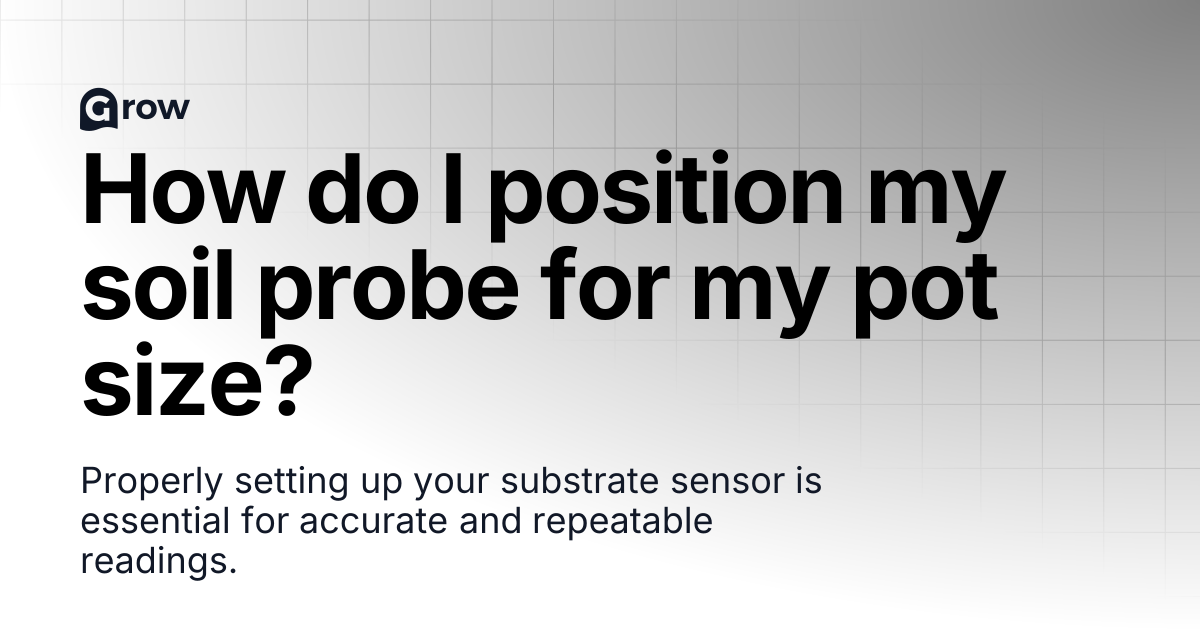 Grow

How do I position my soil probe for my pot size?

Properly setting up your substrate sensor is essential for accurate and repeatable readings.